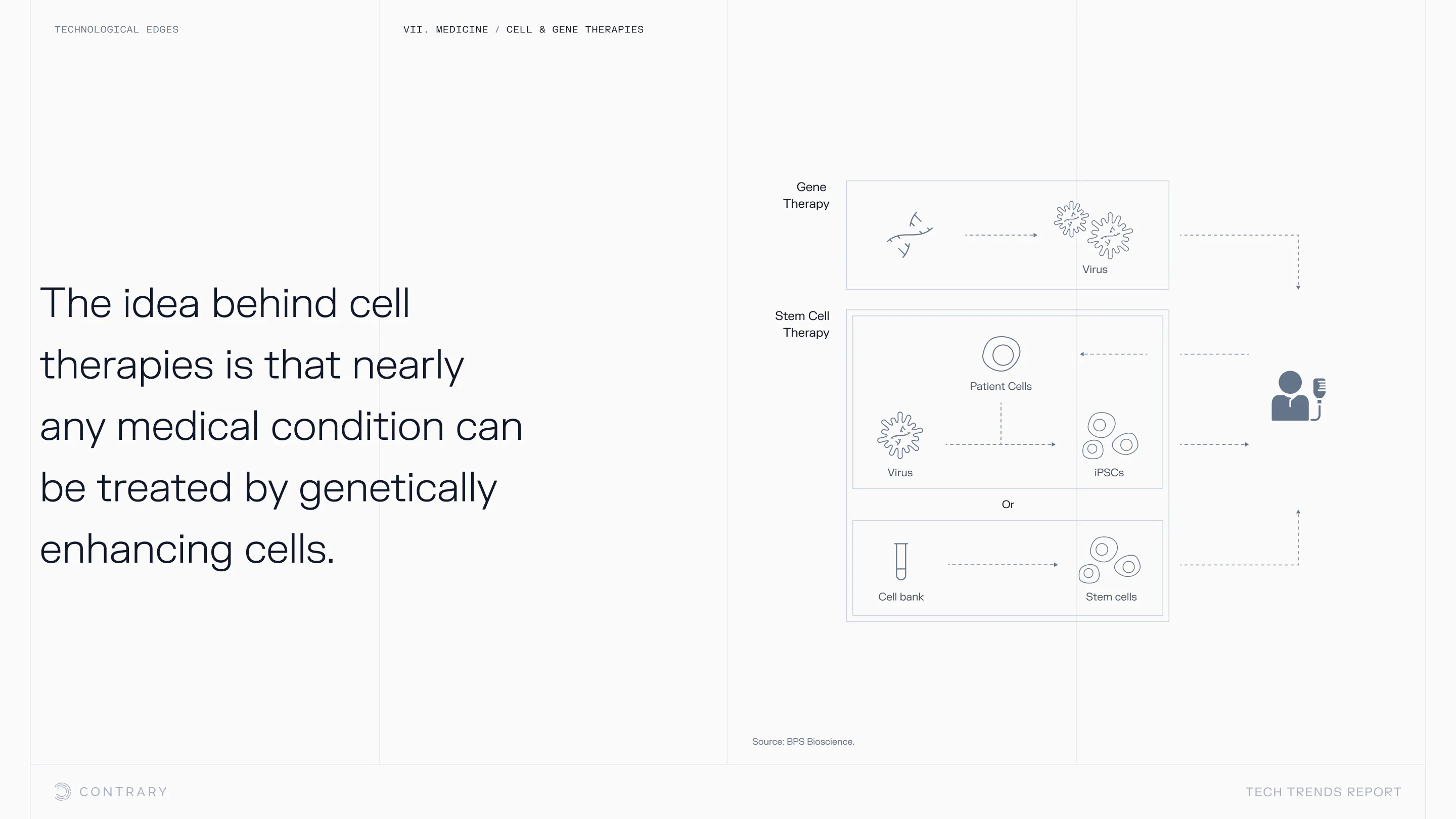 TECHNOLOGICAL EDGES

VII. MEDICINE / CELL & GENE THERAPIES

The idea behind cell therapies is that nearly any medical condition can be treated by genetically enhancing cells.

Gene Therapy

Virus

Stem Cell Therapy

Patient Cells

Virus

iPSCs

Or

Cell bank

Stem cells

Source: BPS Bioscience.

CONTRARY

TECH TRENDS REPORT